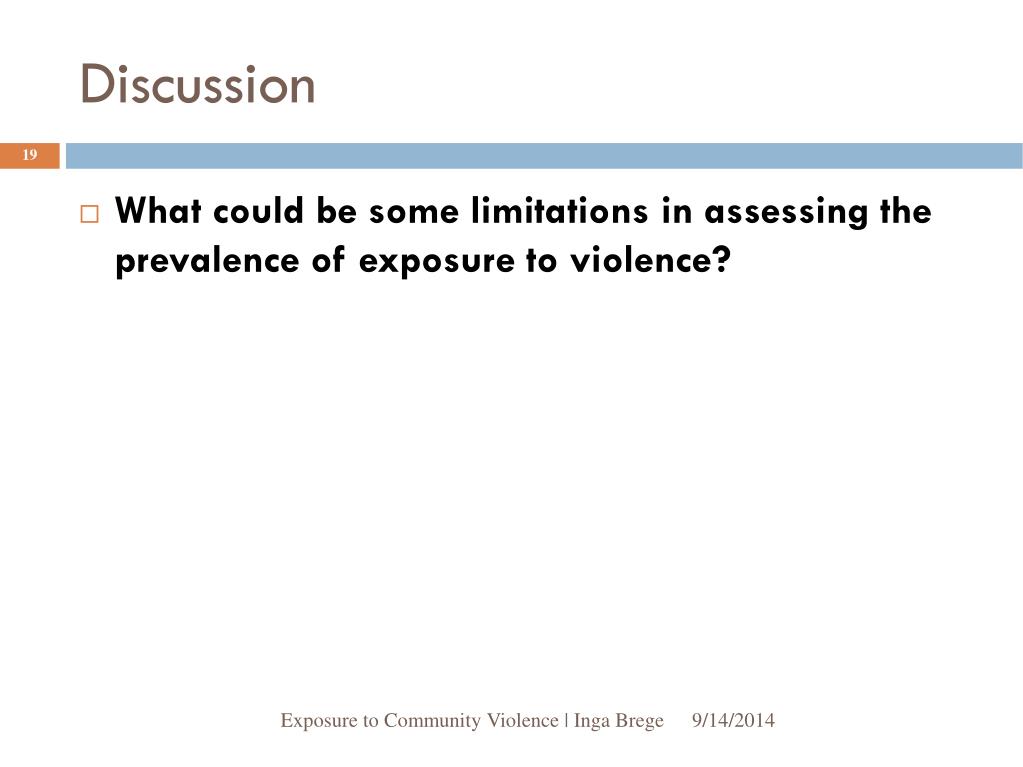 Discussion

19

□ What could be some limitations in assessing the prevalence of exposure to violence?

Exposure to Community Violence | Inga Brege 9/14/2014